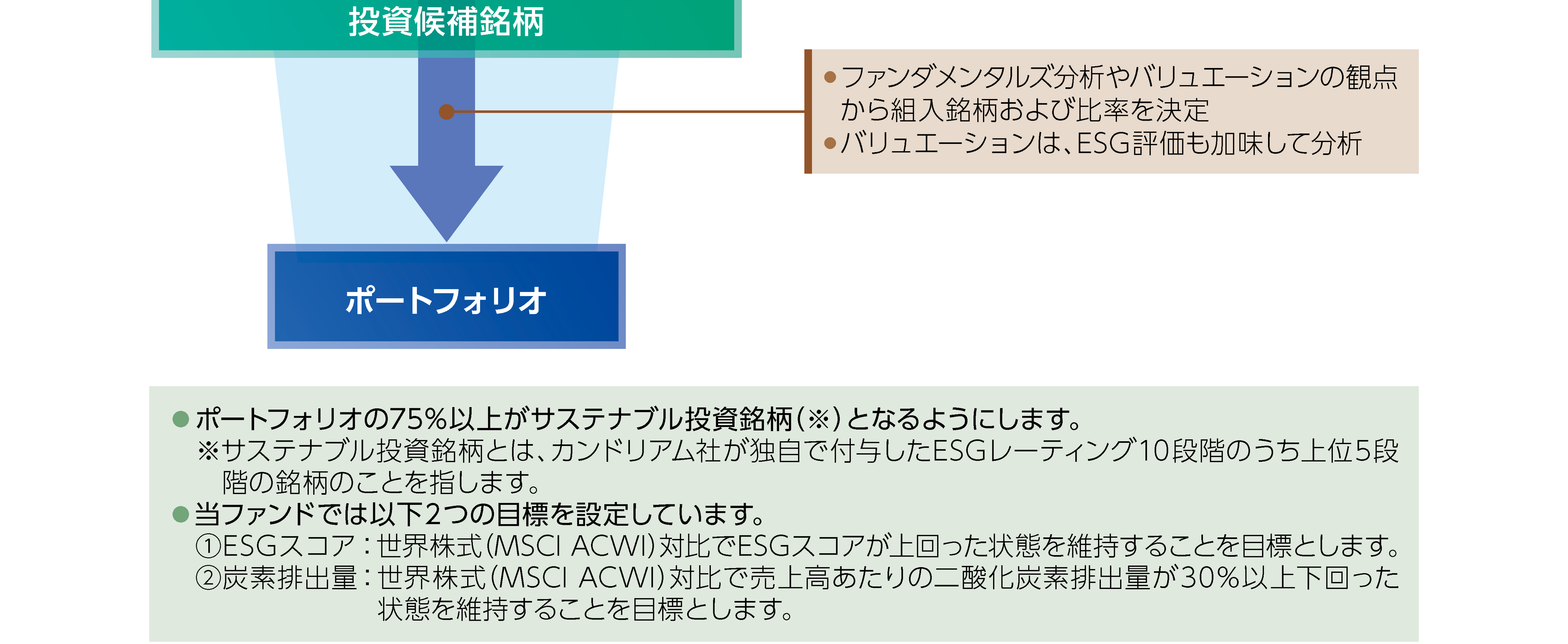 投資候補銘柄

●ファンダメンタルズ分析やバリュエーションの観点から組入銘柄および比率を決定
●バリュエーションは、ESG評価も加味して分析

ポートフォリオ

●ポートフォリオの75%以上がサステナブル投資銘柄(※)となるようにします。
※サステナブル投資銘柄とは、カンドリアム社が独自で付与したESGレーティング10段階のうち上位5段階の銘柄のことを指します。
●当ファンドでは以下2つの目標を設定しています。
①ESGスコア：世界株式(MSCI ACWI)対比でESGスコアが上回った状態を維持することを目標とします。
②炭素排出量：世界株式(MSCI ACWI)対比で売上高あたりの二酸化炭素排出量が30%以上下回った状態を維持することを目標とします。